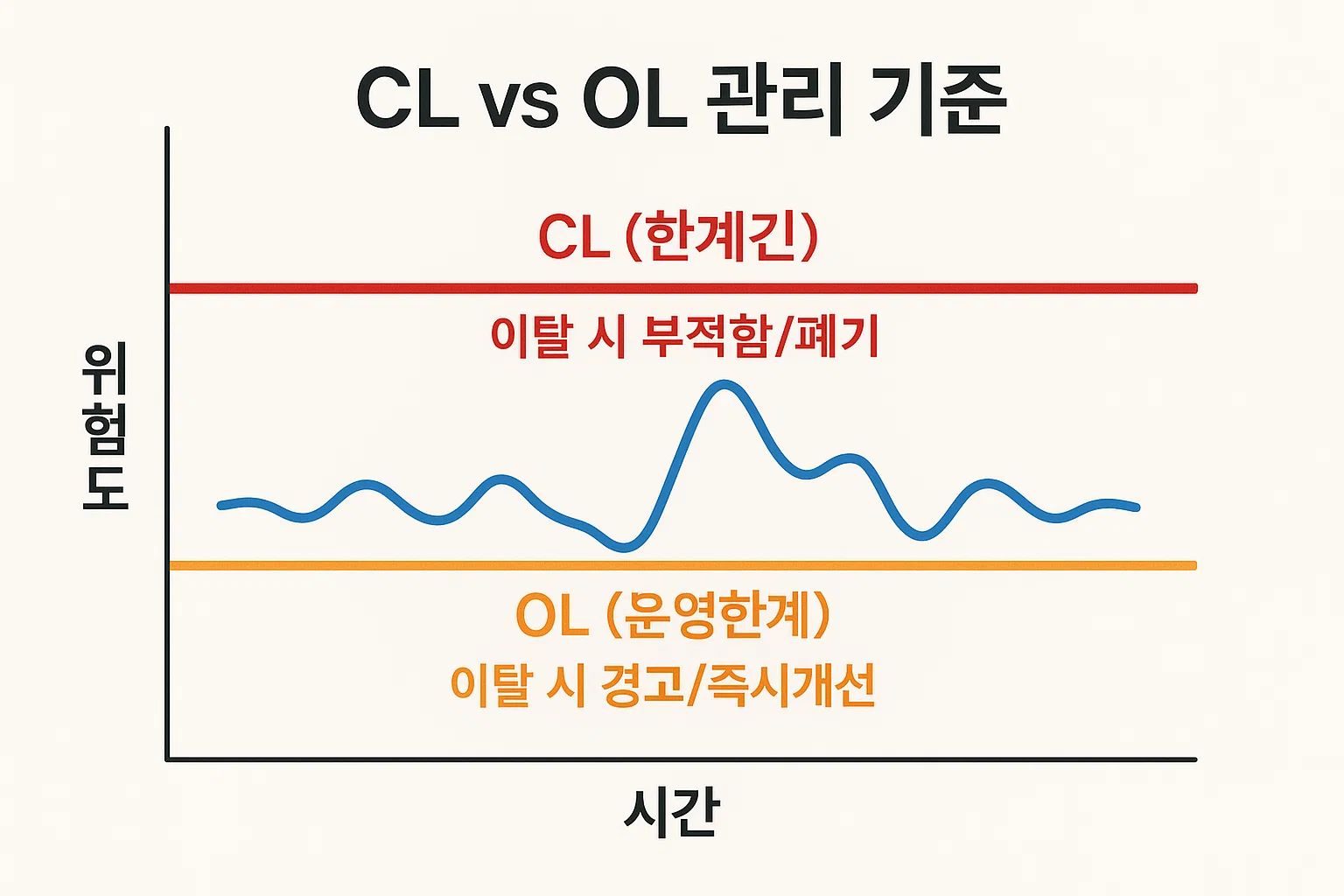 CL vs OL 관리 기준

CL (한계긴)

이탈 시 부적함/폐기

위험도

OL (운영한계)

이탈 시 경고/즉시개선

시간